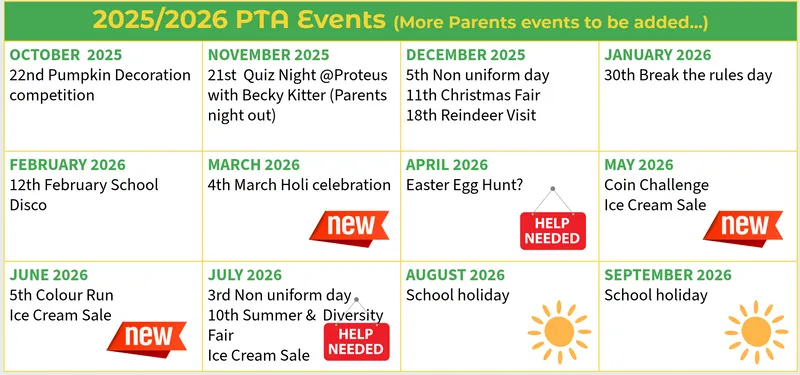 2025/2026 PTA Events (More Parents events to be added...)

| OCTOBER 2025 22nd Pumpkin Decoration competition | NOVEMBER 2025 21st Quiz Night @Proteus with Becky Kitter (Parents night out) | DECEMBER 2025 5th Non uniform day 11th Christmas Fair 18th Reindeer Visit | JANUARY 2026 30th Break the rules day |
|---|---|---|---|
| FEBRUARY 2026 12th February School Disco | MARCH 2026 4th March Holi celebration new | APRIL 2026 Easter Egg Hunt? HELP NEEDED | MAY 2026 Coin Challenge Ice Cream Sale new |
| JUNE 2026 5th Colour Run Ice Cream Sale new | JULY 2026 3rd Non uniform day 10th Summer & Diversity Fair Ice Cream Sale HELP NEEDED | AUGUST 2026 School holiday | SEPTEMBER 2026 School holiday |